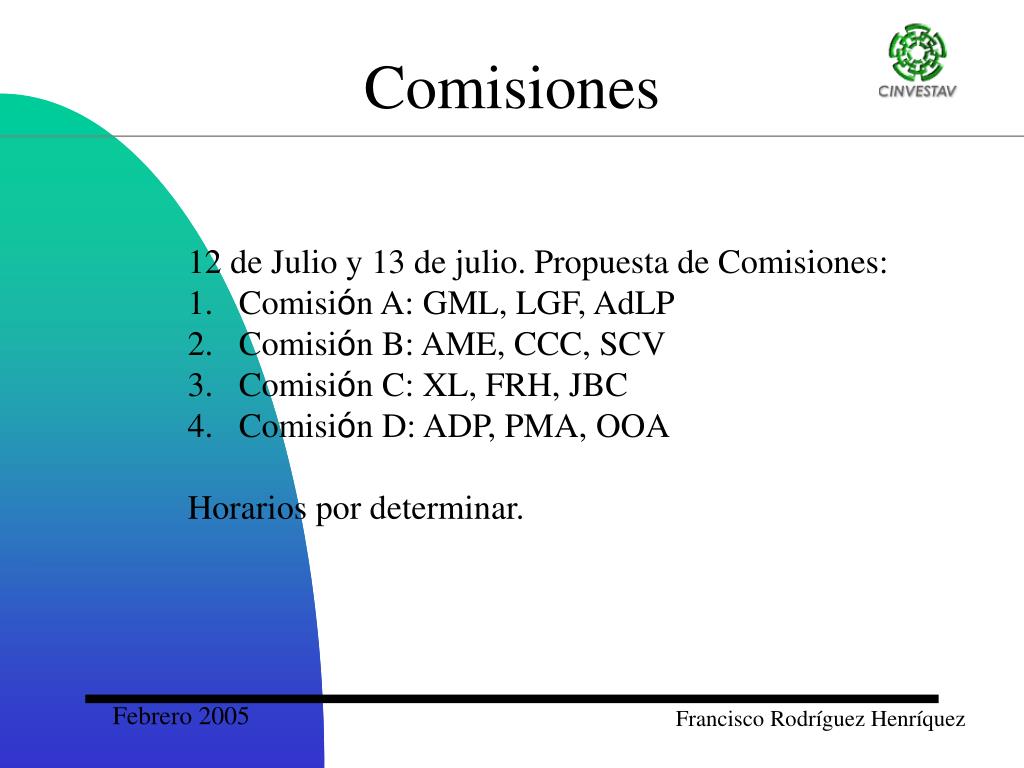 Comisiones

CINVESTAV

12 de Julio y 13 de julio. Propuesta de Comisiones:
1. Comisión A: GML, LGF, AdLP
2. Comisión B: AME, CCC, SCV
3. Comisión C: XL, FRH, JBC
4. Comisión D: ADP, PMA, OOA

Horarios por determinar.

Febrero 2005

Francisco Rodríguez Henríquez